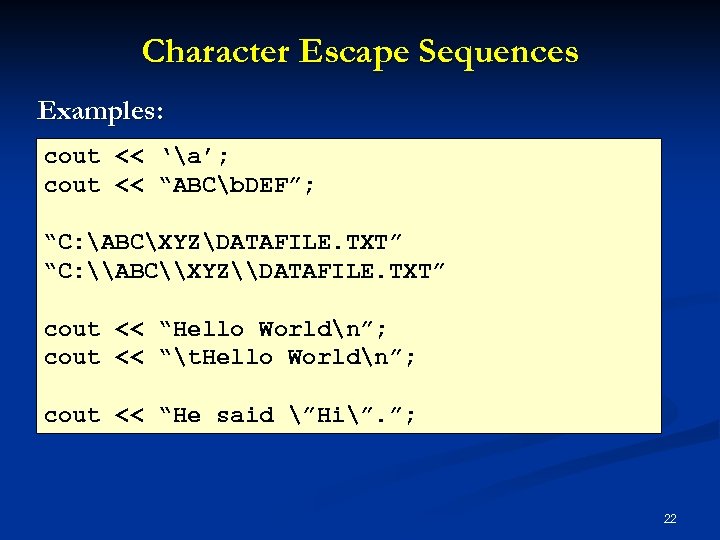 Character Escape Sequences

Examples:

cout << ‘\a’;
cout << “ABC\bDEF”;

“C:\ABC\XYZ\DATAFILE.TXT”
“C:\\ABC\\XYZ\\DATAFILE.TXT”

cout << “Hello World\n”;
cout << “\tHello World\n”;

cout << “He said \”Hi\”.”;

22